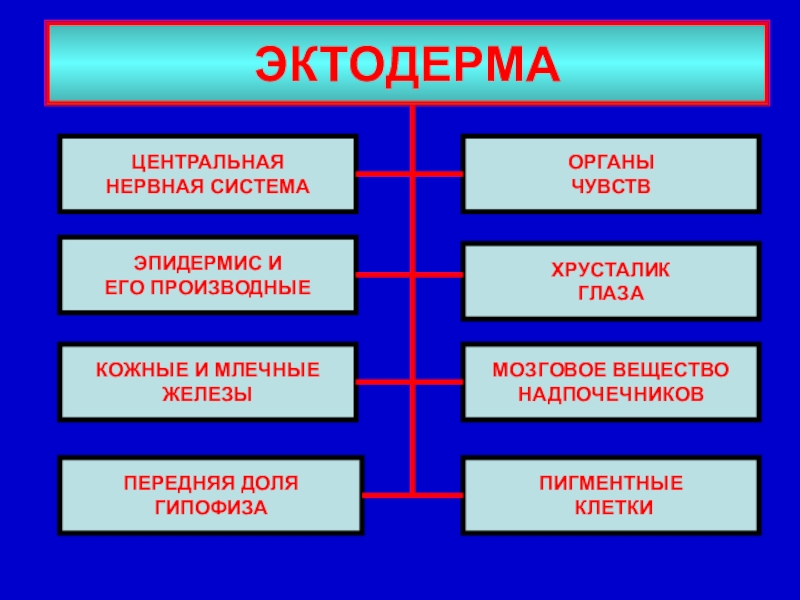 ЭКТОДЕРМА

ЦЕНТРАЛЬНАЯ НЕРВНАЯ СИСТЕМА

ОРГАНЫ ЧУВСТВ

ЭПИДЕРМИС И ЕГО ПРОИЗВОДНЫЕ

ХРУСТАЛИК ГЛАЗА

КОЖНЫЕ И МЛЕЧНЫЕ ЖЕЛЕЗЫ

МОЗГОВОЕ ВЕЩЕСТВО НАДПОЧЕЧНИКОВ

ПЕРЕДНЯЯ ДОЛЯ ГИПОФИЗА

ПИГМЕНТНЫЕ КЛЕТКИ